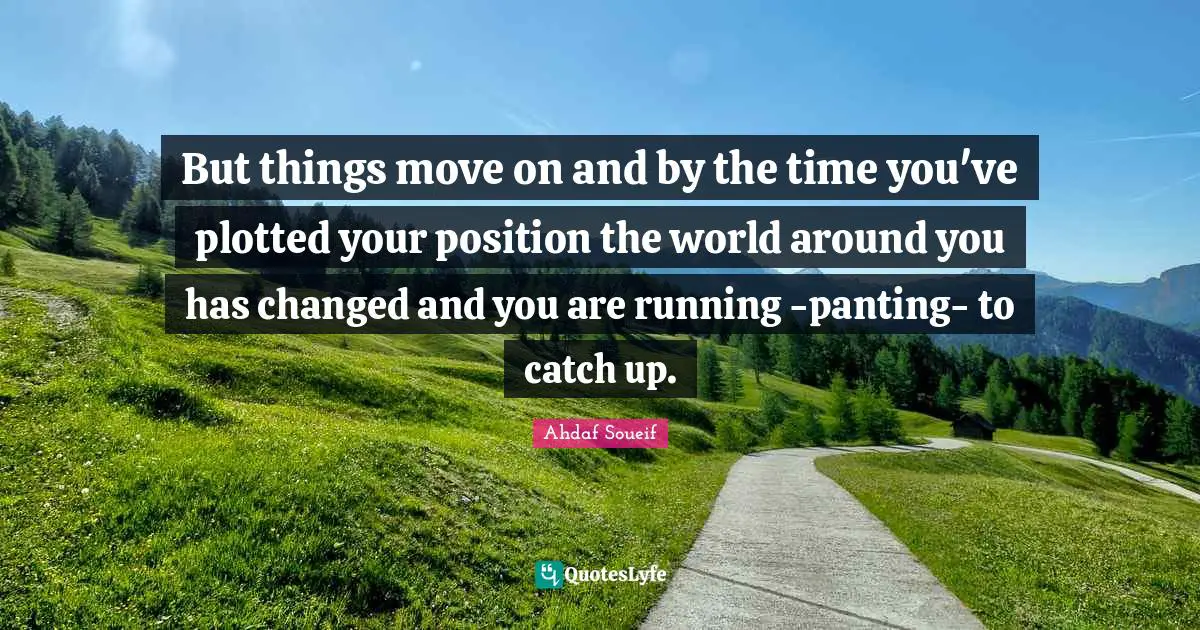 But things move on and by the time you've plotted your position the world around you has changed and you are running -panting- to catch up.

Ahdaf Soueif

QuotesLyfe